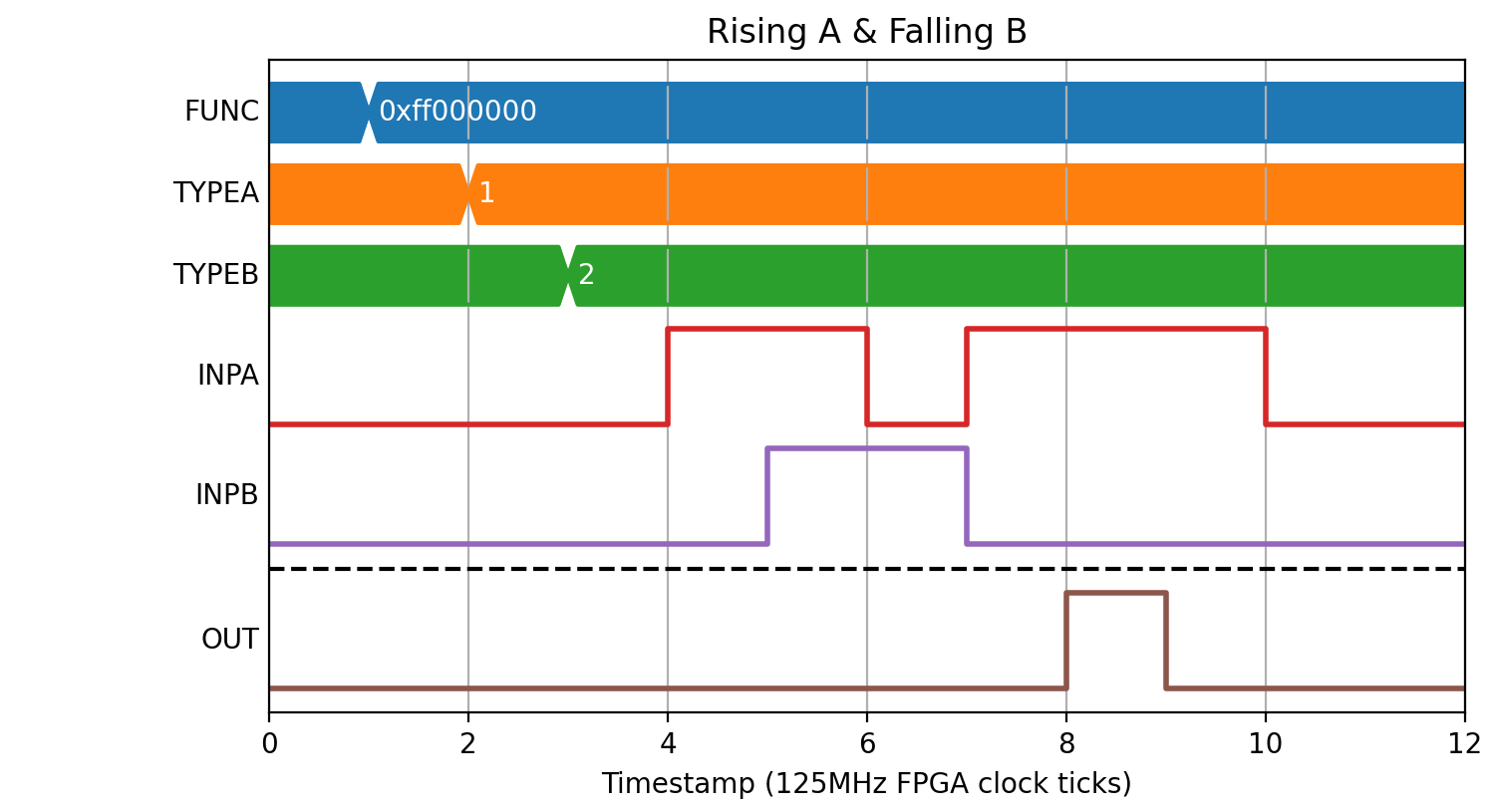 Rising A & Falling B

FUNC
0xff000000
TYPEA
1
TYPEB
2
INPA
INPB
OUT

0
2
4
6
8
10
12
Timestamp (125MHz FPGA clock ticks)